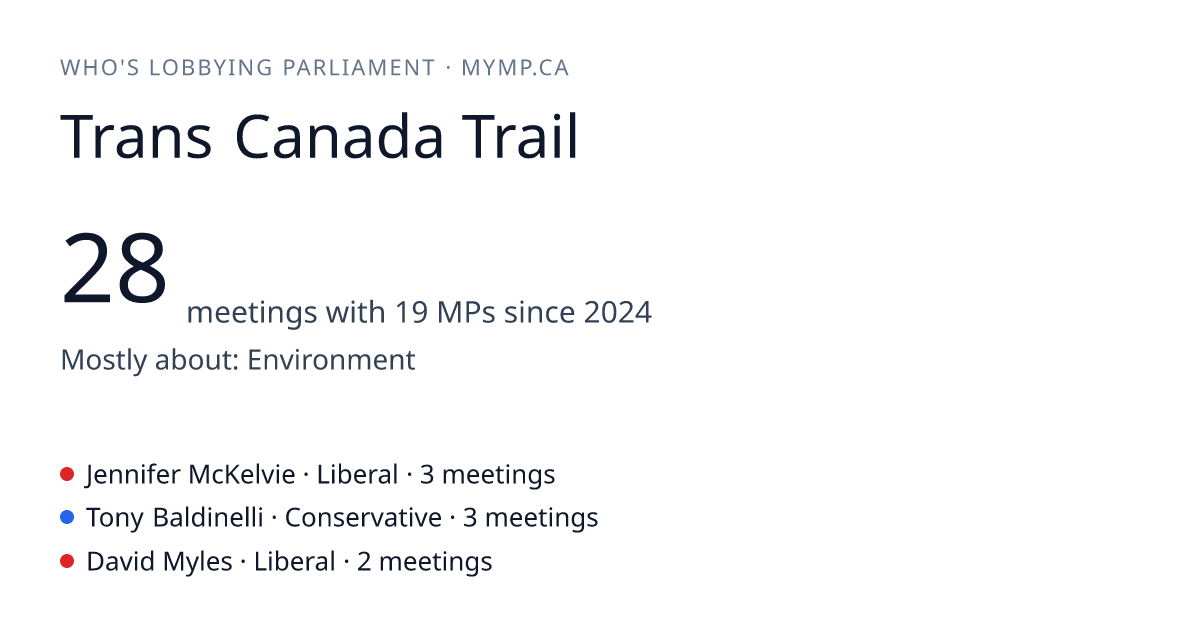 WHO'S LOBBYING PARLIAMENT · MYMP.CA

Trans Canada Trail

28 meetings with 19 MPs since 2024

Mostly about: Environment

Jennifer McKelvie · Liberal · 3 meetings
Tony Baldinelli · Conservative · 3 meetings
David Myles · Liberal · 2 meetings